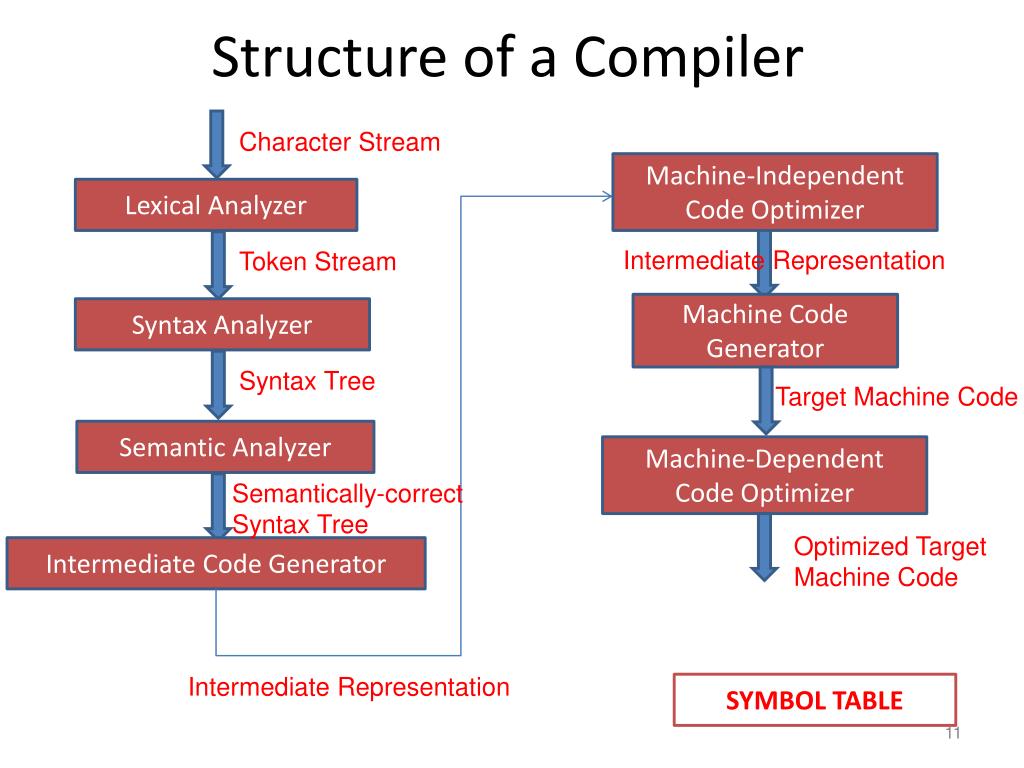 Structure of a Compiler

Character Stream

Lexical Analyzer

Token Stream

Syntax Analyzer

Syntax Tree

Semantic Analyzer

Semantically-correct Syntax Tree

Intermediate Code Generator

Intermediate Representation

Machine-Independent Code Optimizer

Intermediate Representation

Machine Code Generator

Target Machine Code

Machine-Dependent Code Optimizer

Optimized Target Machine Code

SYMBOL TABLE

11